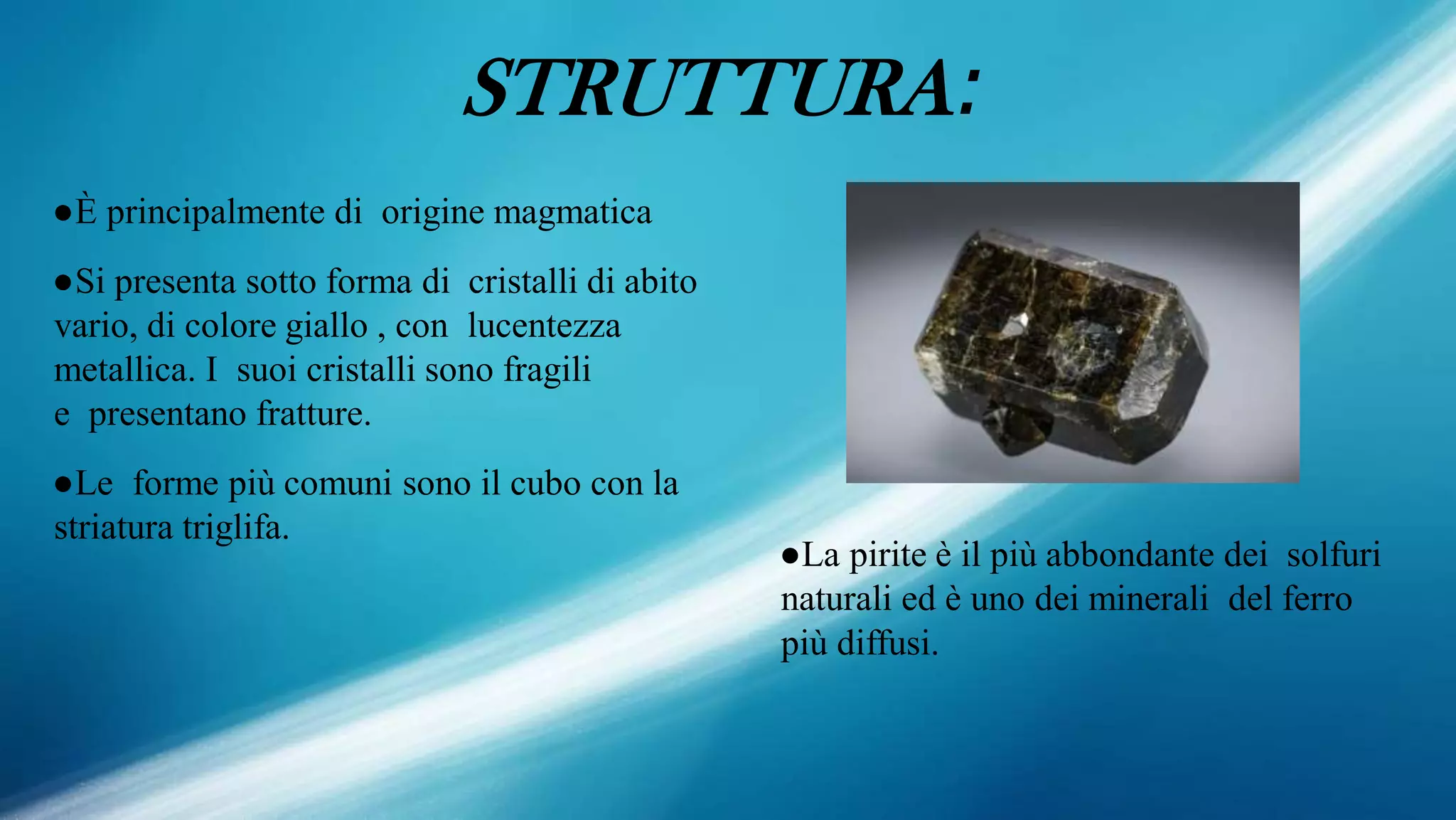 STRUTTURA:

●È principalmente di origine magmatica

●Si presenta sotto forma di cristalli di abito vario, di colore giallo , con lucentezza metallica. I suoi cristalli sono fragili e presentano fratture.

●Le forme più comuni sono il cubo con la striatura triglifa.

●La pirite è il più abbondante dei solfuri naturali ed è uno dei minerali del ferro più diffusi.